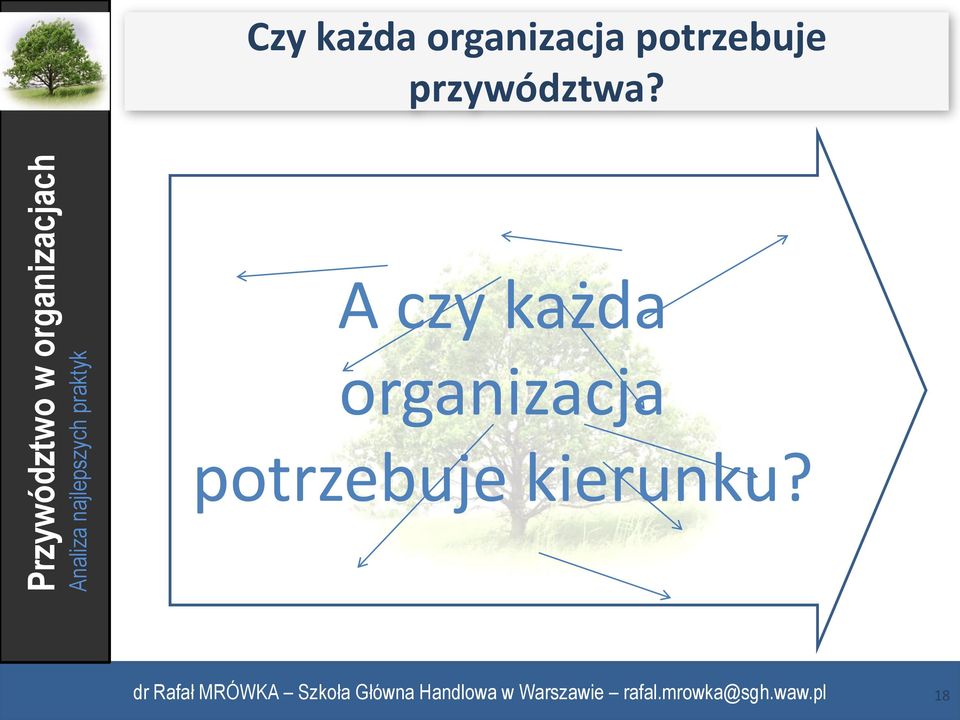 Przywództwo w organizacjach
Analiza najlepszych praktyk

Czy każda organizacja potrzebuje przywództwa?

A czy każda organizacja potrzebuje kierunku?

dr Rafał MRÓWKA – Szkoła Główna Handlowa w Warszawie – rafal.mrowka@sgh.waw.pl

18